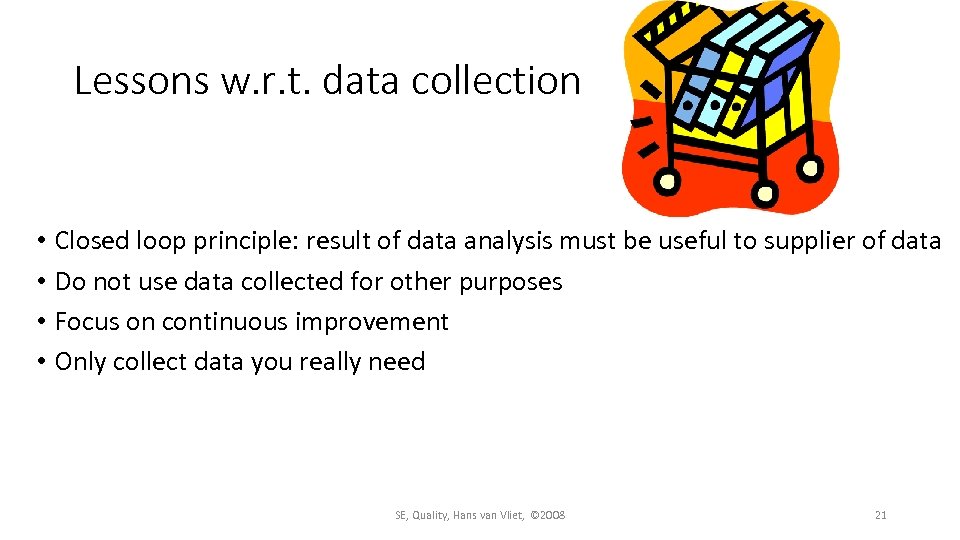 Lessons w.r.t. data collection

• Closed loop principle: result of data analysis must be useful to supplier of data
• Do not use data collected for other purposes
• Focus on continuous improvement
• Only collect data you really need

SE, Quality, Hans van Vliet, ©2008

21